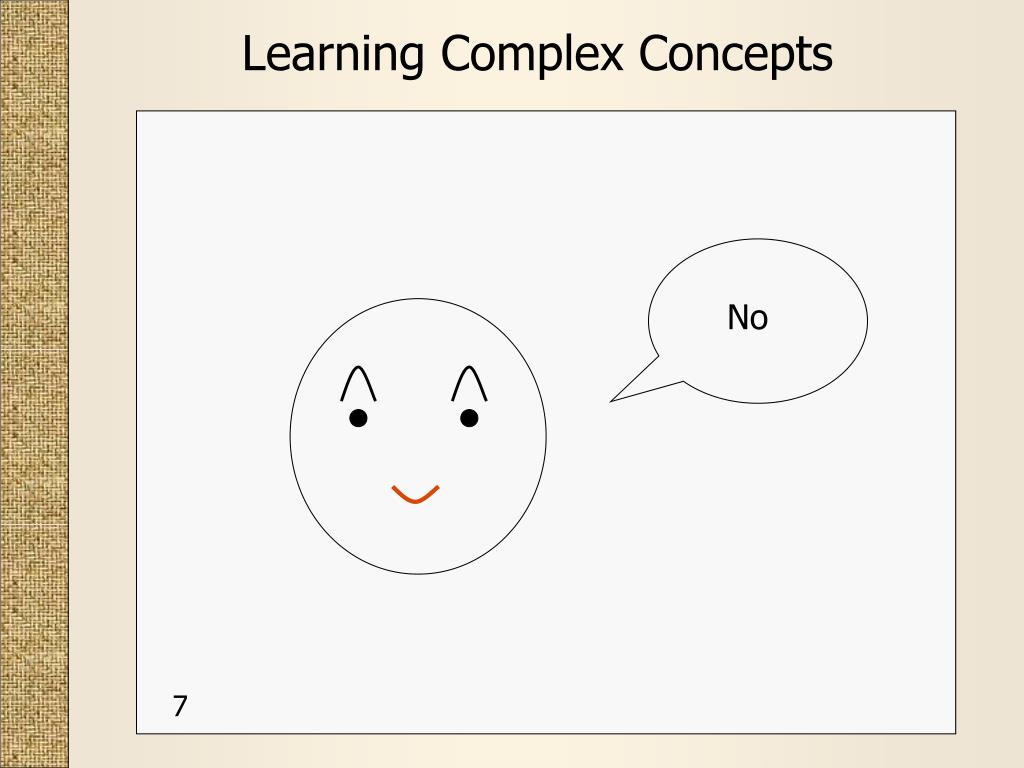 Learning Complex Concepts

No

7